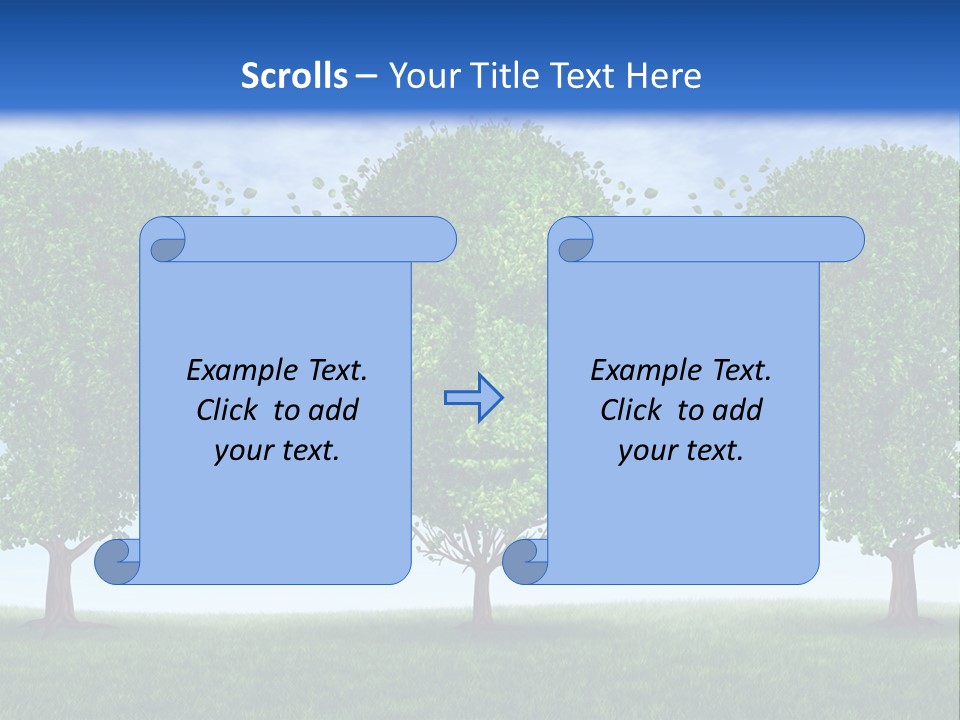 Scrolls – Your Title Text Here

Example Text. Click to add your text.

Example Text. Click to add your text.